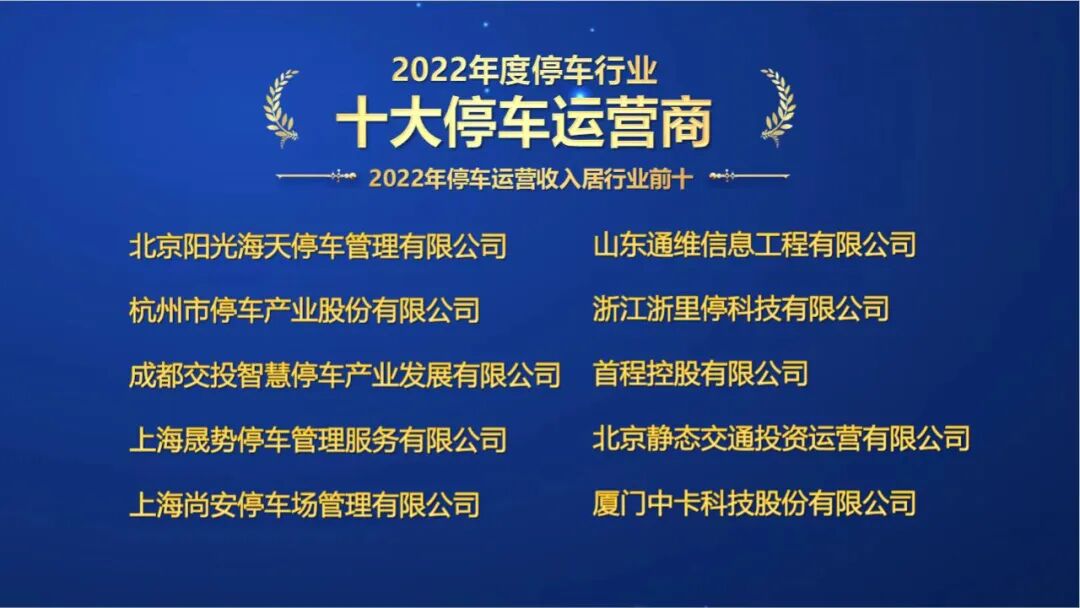 2022年度停车行业
十大停车运营商
2022年停车运营收入居行业前十

北京阳光海天停车管理有限公司
杭州市停车产业股份有限公司
成都交投智慧停车产业发展有限公司
上海晟势停车管理服务有限公司
上海尚安停车场管理有限公司

山东通维信息工程有限公司
浙江浙里停科技有限公司
首程控股有限公司
北京静态交通投资运营有限公司
厦门中卡科技股份有限公司